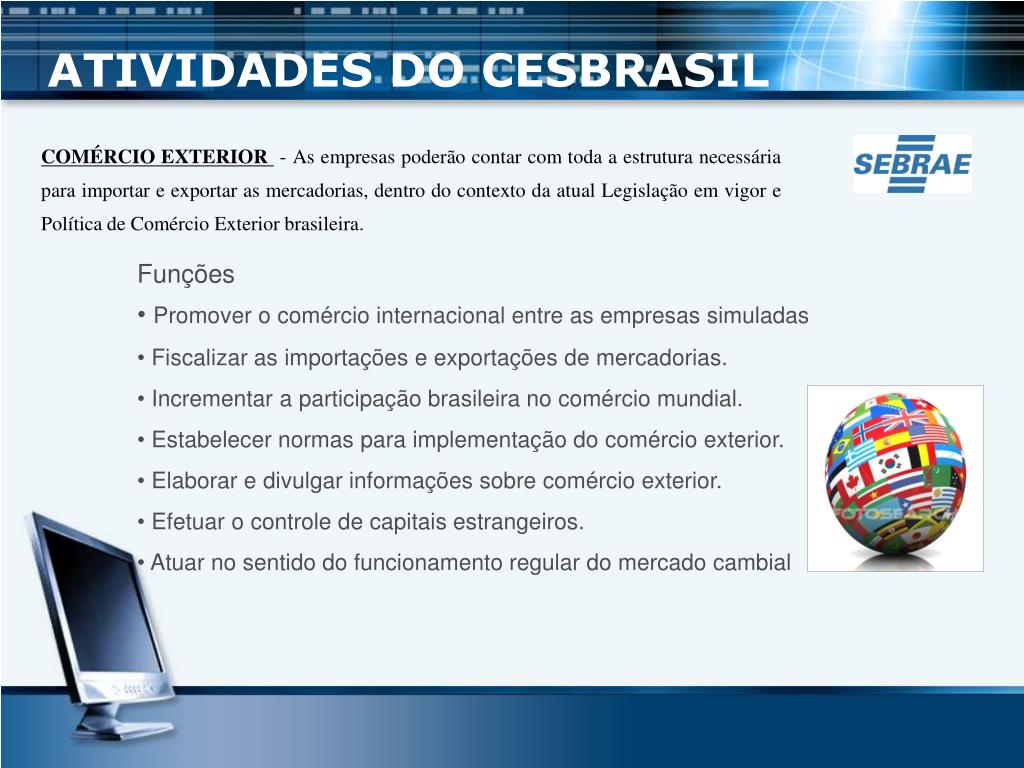 ATIVIDADES DO CESBRASIL

COMÉRCIO EXTERIOR - As empresas poderão contar com toda a estrutura necessária para importar e exportar as mercadorias, dentro do contexto da atual Legislação em vigor e Política de Comércio Exterior brasileira.

SEBRAE

Funções
• Promover o comércio internacional entre as empresas simuladas
• Fiscalizar as importações e exportações de mercadorias.
• Incrementar a participação brasileira no comércio mundial.
• Estabelecer normas para implementação do comércio exterior.
• Elaborar e divulgar informações sobre comércio exterior.
• Efetuar o controle de capitais estrangeiros.
• Atuar no sentido do funcionamento regular do mercado cambial

FOTOSEARCH